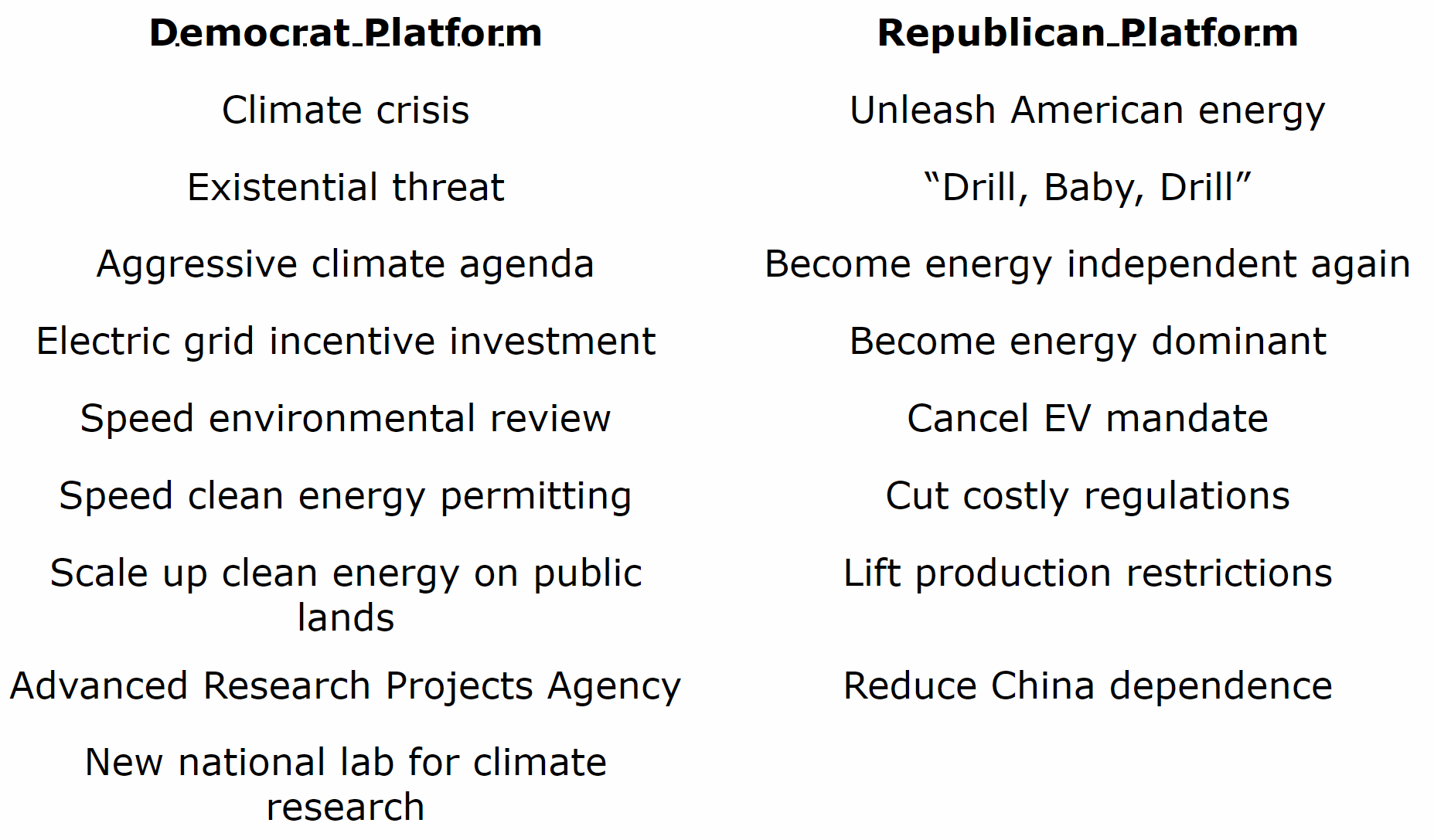 | Democrat Platform | Republican Platform |
|---|---|
| Climate crisis | Unleash American energy |
| Existential threat | “Drill, Baby, Drill” |
| Aggressive climate agenda | Become energy independent again |
| Electric grid incentive investment | Become energy dominant |
| Speed environmental review | Cancel EV mandate |
| Speed clean energy permitting | Cut costly regulations |
| Scale up clean energy on public lands | Lift production restrictions |
| Advanced Research Projects Agency | Reduce China dependence |
| New national lab for climate research | |